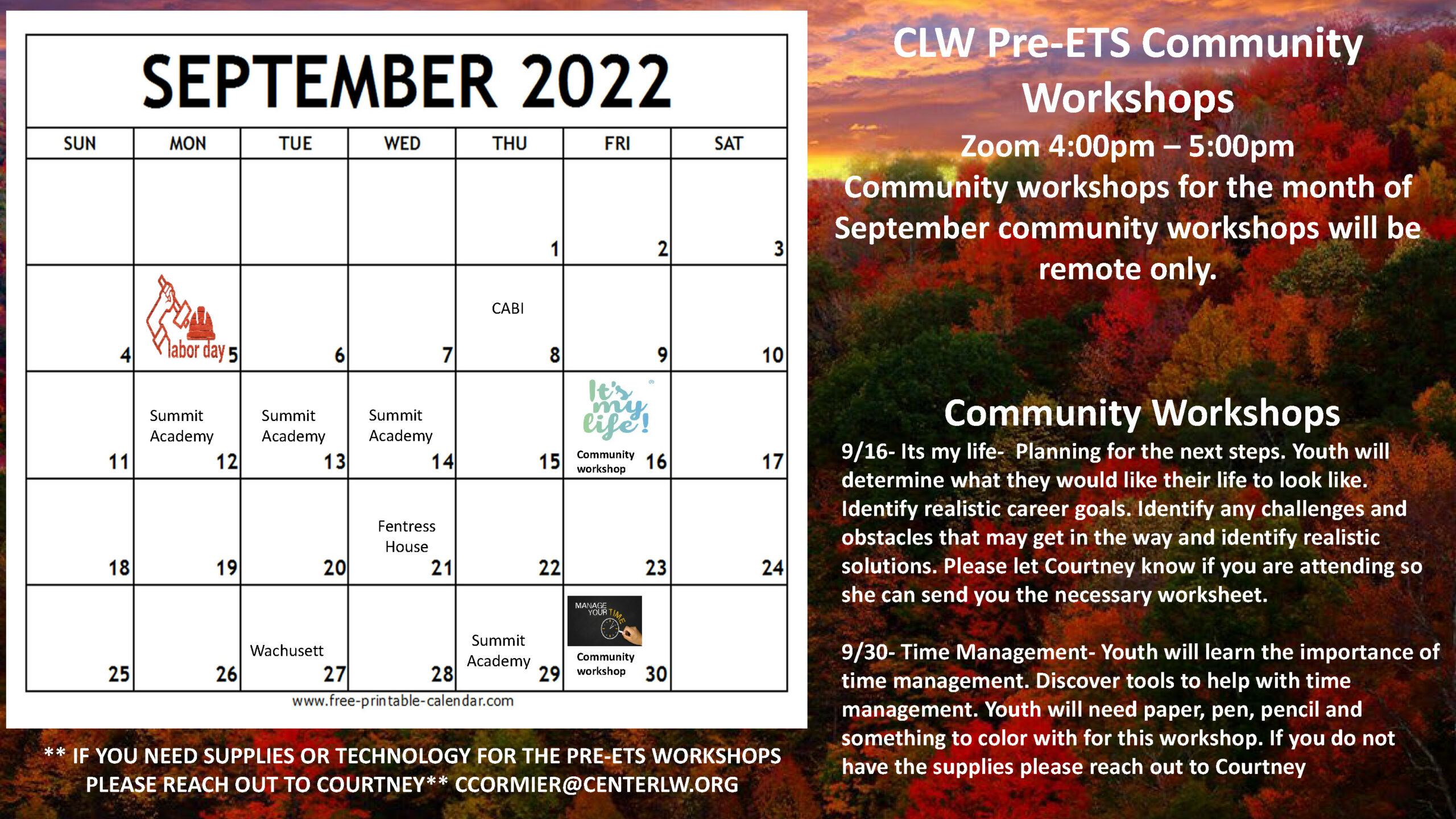 SEPTEMBER 2022

| SUN | MON | TUE | WED | THU | FRI | SAT |
|---|---|---|---|---|---|---|
| | | | | 1 | 2 | 3 |
| 4 | labor day 5 | 6 | 7 | CABI 8 | 9 | 10 |
| 11 | Summit Academy 12 | Summit Academy 13 | Summit Academy 14 | 15 | It's my life! Community workshop 16 | 17 |
| 18 | 19 | 20 | Fentress House 21 | 22 | 23 | 24 |
| 25 | 26 | Wachusett 27 | 28 | Summit Academy 29 | MANAGE YOUR TIME Community workshop 30 | |

www.free-printable-calendar.com

** IF YOU NEED SUPPLIES OR TECHNOLOGY FOR THE PRE-ETS WORKSHOPS PLEASE REACH OUT TO COURTNEY** CCORMIER@CENTERLW.ORG

CLW Pre-ETS Community Workshops

Zoom 4:00pm – 5:00pm

Community workshops for the month of September community workshops will be remote only.

Community Workshops

9/16- Its my life- Planning for the next steps. Youth will determine what they would like their life to look like. Identify realistic career goals. Identify any challenges and obstacles that may get in the way and identify realistic solutions. Please let Courtney know if you are attending so she can send you the necessary worksheet.

9/30- Time Management- Youth will learn the importance of time management. Discover tools to help with time management. Youth will need paper, pen, pencil and something to color with for this workshop. If you do not have the supplies please reach out to Courtney